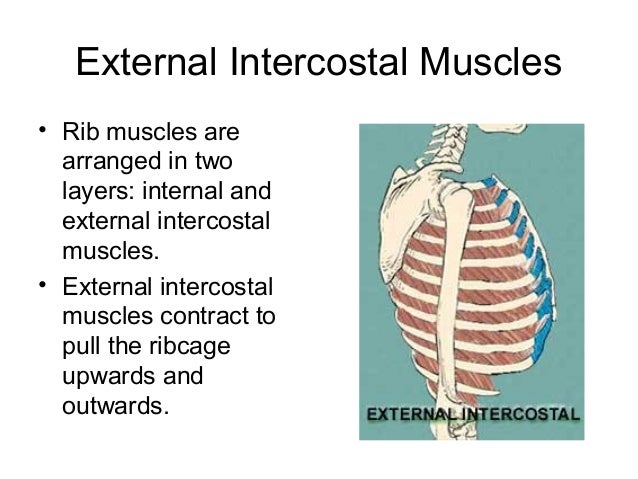 External Intercostal Muscles

• Rib muscles are arranged in two layers: internal and external intercostal muscles.

• External intercostal muscles contract to pull the ribcage upwards and outwards.

EXTERNAL INTERCOSTAL